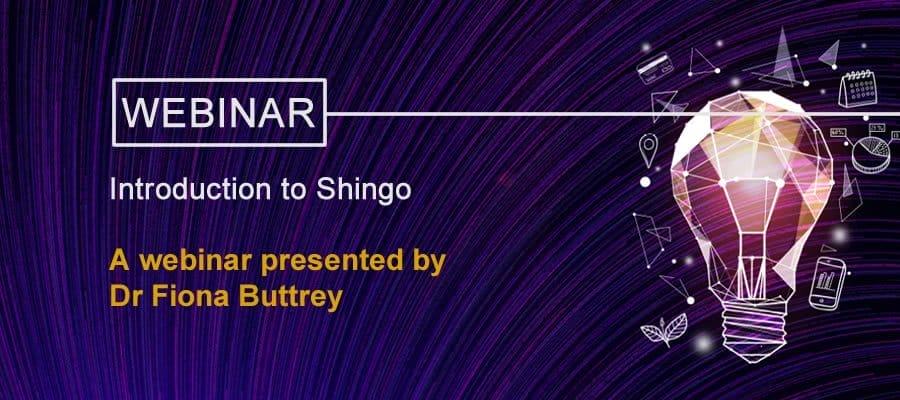 WEBINAR

Introduction to Shingo

A webinar presented by Dr Fiona Buttrey